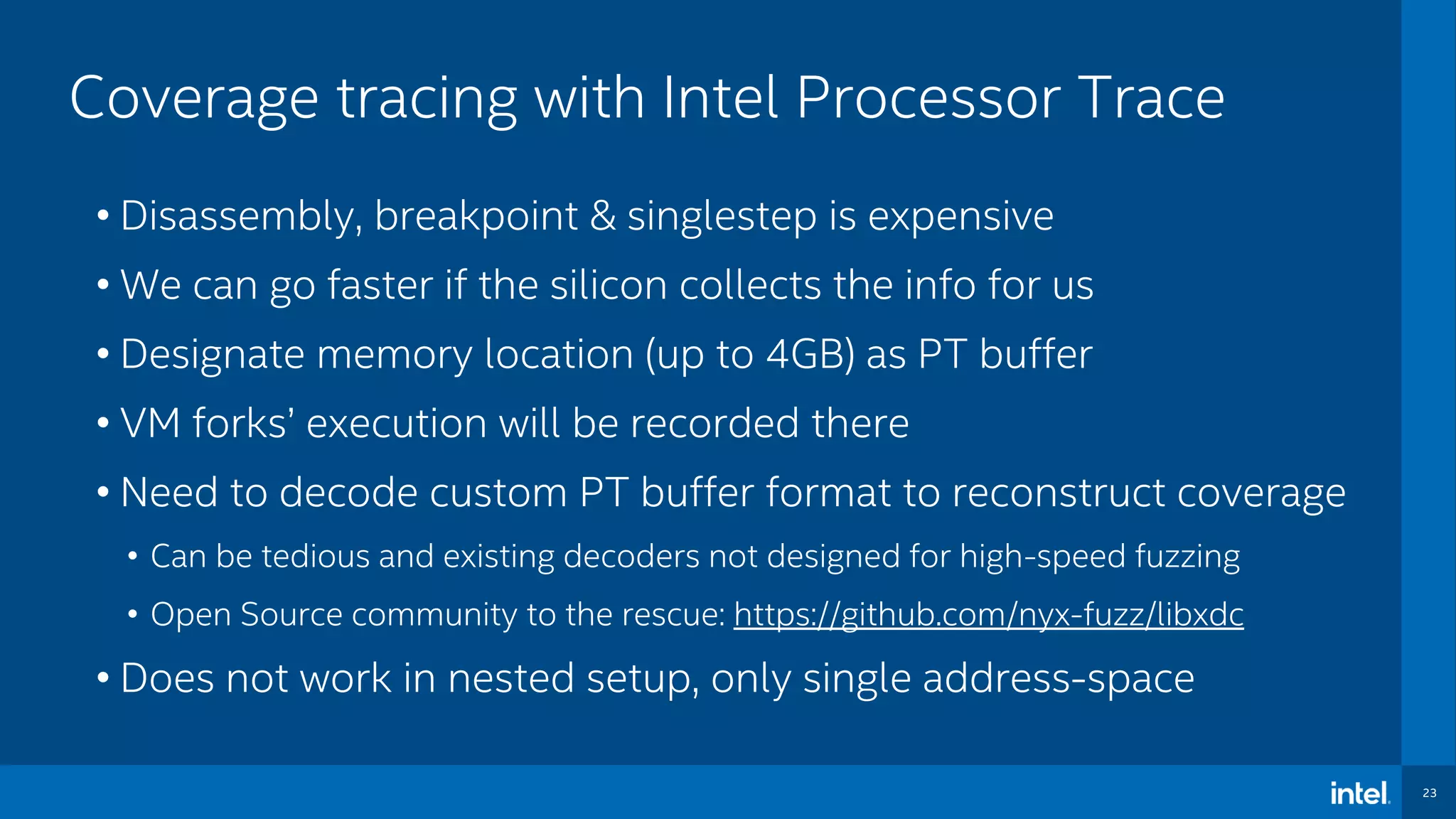 Coverage tracing with Intel Processor Trace

• Disassembly, breakpoint & singlestep is expensive
• We can go faster if the silicon collects the info for us
• Designate memory location (up to 4GB) as PT buffer
• VM forks' execution will be recorded there
• Need to decode custom PT buffer format to reconstruct coverage
  • Can be tedious and existing decoders not designed for high-speed fuzzing
  • Open Source community to the rescue: https://github.com/nyx-fuzz/libxdc
• Does not work in nested setup, only single address-space

intel.

23